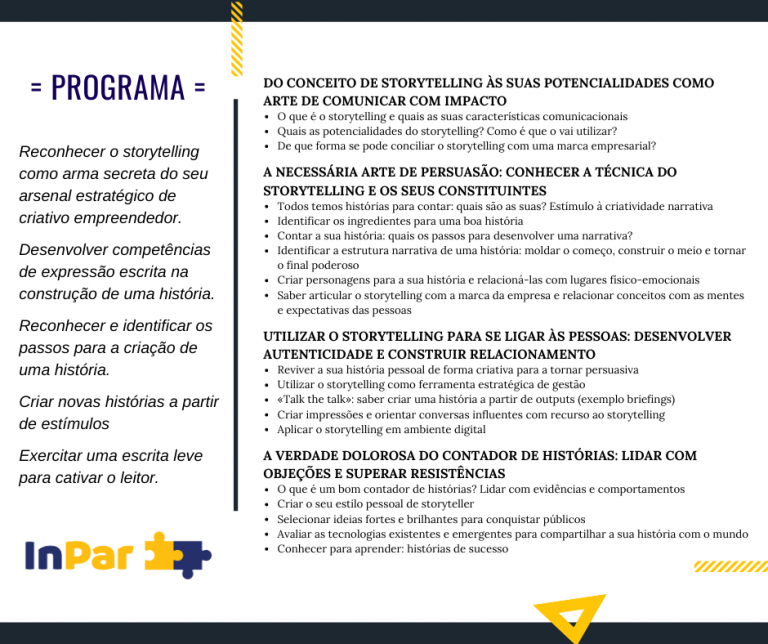 = PROGRAMA =

Reconhecer o storytelling como arma secreta do seu arsenal estratégico de criativo empreendedor.

Desenvolver competências de expressão escrita na construção de uma história.

Reconhecer e identificar os passos para a criação de uma história.

Criar novas histórias a partir de estímulos

Exercitar uma escrita leve para cativar o leitor.

InPar

DO CONCEITO DE STORYTELLING ÀS SUAS POTENCIALIDADES COMO ARTE DE COMUNICAR COM IMPACTO
• O que é o storytelling e quais as suas características comunicacionais
• Quais as potencialidades do storytelling? Como é que o vai utilizar?
• De que forma se pode conciliar o storytelling com uma marca empresarial?

A NECESSÁRIA ARTE DE PERSUASÃO: CONHECER A TÉCNICA DO STORYTELLING E OS SEUS CONSTITUINTES
• Todos temos histórias para contar: quais são as suas? Estímulo à criatividade narrativa
• Identificar os ingredientes para uma boa história
• Contar a sua história: quais os passos para desenvolver uma narrativa?
• Identificar a estrutura narrativa de uma história: moldar o começo, construir o meio e tornar o final poderoso
• Criar personagens para a sua história e relacioná-las com lugares físico-emocionais
• Saber articular o storytelling com a marca da empresa e relacionar conceitos com as mentes e expectativas das pessoas

UTILIZAR O STORYTELLING PARA SE LIGAR ÀS PESSOAS: DESENVOLVER AUTENTICIDADE E CONSTRUIR RELACIONAMENTO
• Reviver a sua história pessoal de forma criativa para a tornar persuasiva
• Utilizar o storytelling como ferramenta estratégica de gestão
• «Talk the talk»: saber criar uma história a partir de outputs (exemplo briefings)
• Criar impressões e orientar conversas influentes com recurso ao storytelling
• Aplicar o storytelling em ambiente digital

A VERDADE DOLOROSA DO CONTADOR DE HISTÓRIAS: LIDAR COM OBJEÇÕES E SUPERAR RESISTÊNCIAS
• O que é um bom contador de histórias? Lidar com evidências e comportamentos
• Criar o seu estilo pessoal de storyteller
• Selecionar ideias fortes e brilhantes para conquistar públicos
• Avaliar as tecnologias existentes e emergentes para compartilhar a sua história com o mundo
• Conhecer para aprender: histórias de sucesso